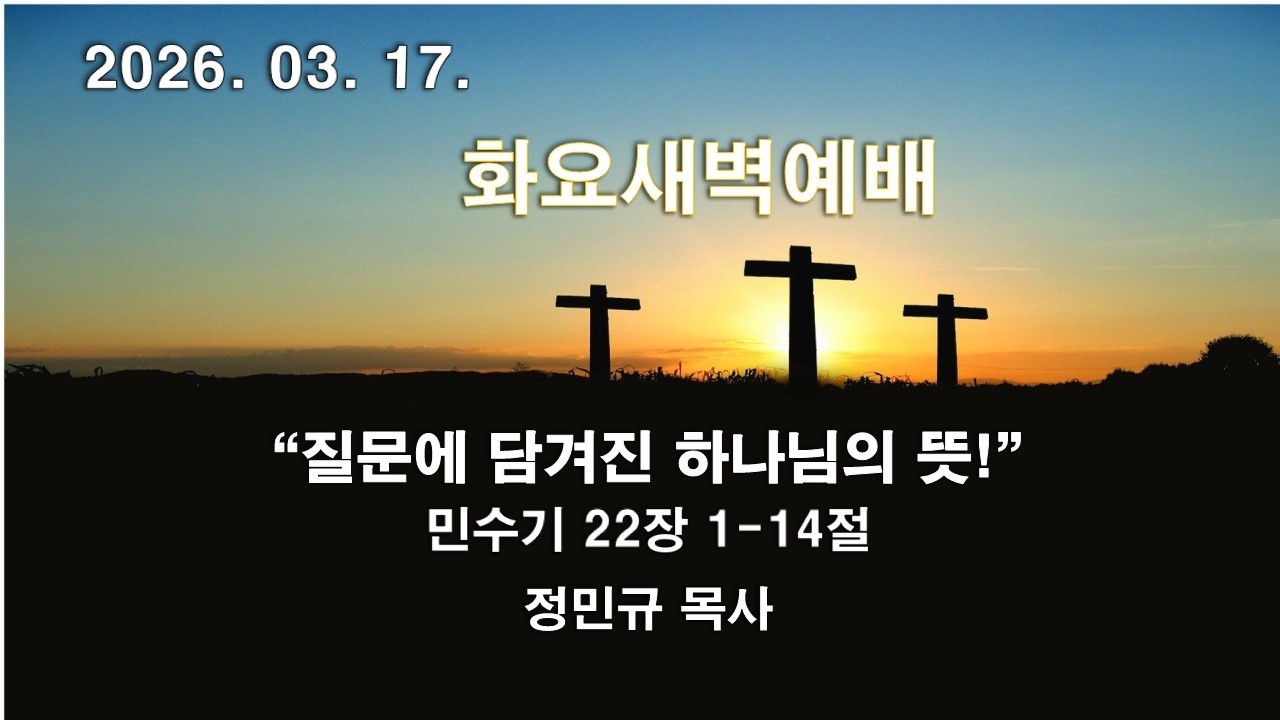 2026. 03. 17.

화요새벽예배

“질문에 담겨진 하나님의 뜻!”

민수기 22장 1-14절

정민규 목사